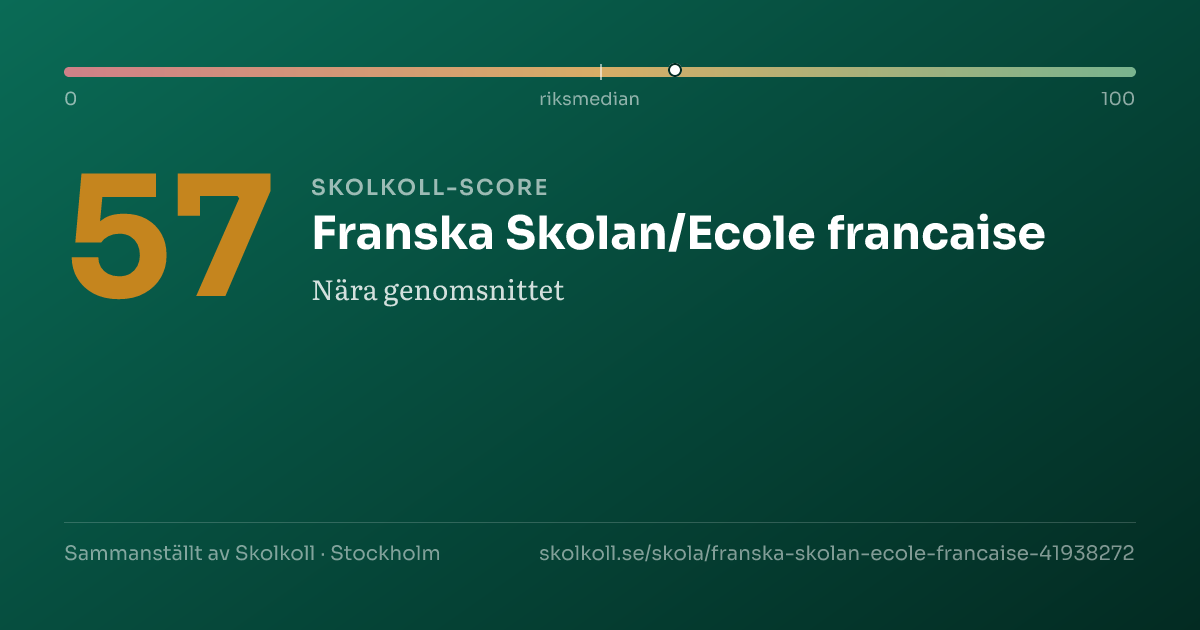 0
riksmedian
100

57

SKOLKOLL-SCORE

Franska Skolan/Ecole francaise

Nära genomsnittet

Sammanställt av Skolkoll · Stockholm

skolkoll.se/skola/franska-skolan-ecole-francaise-41938272